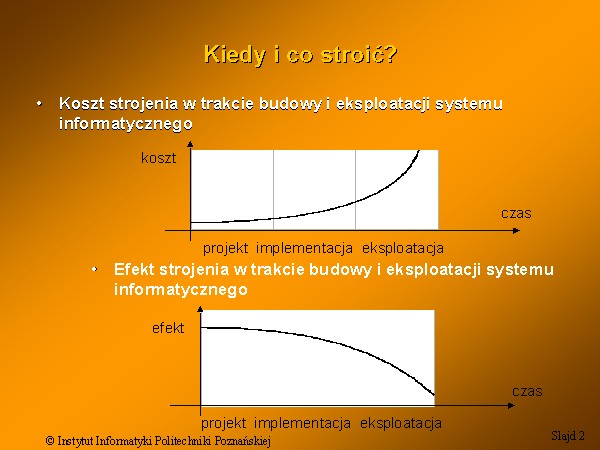 Kiedy i co stroić?

• Koszt strojenia w trakcie budowy i eksploatacji systemu informatycznego

koszt

czas

projekt implementacja eksploatacja

• Efekt strojenia w trakcie budowy i eksploatacji systemu informatycznego

efekt

czas

projekt implementacja eksploatacja

© Instytut Informatyki Politechniki Poznańskiej

Slajd 2